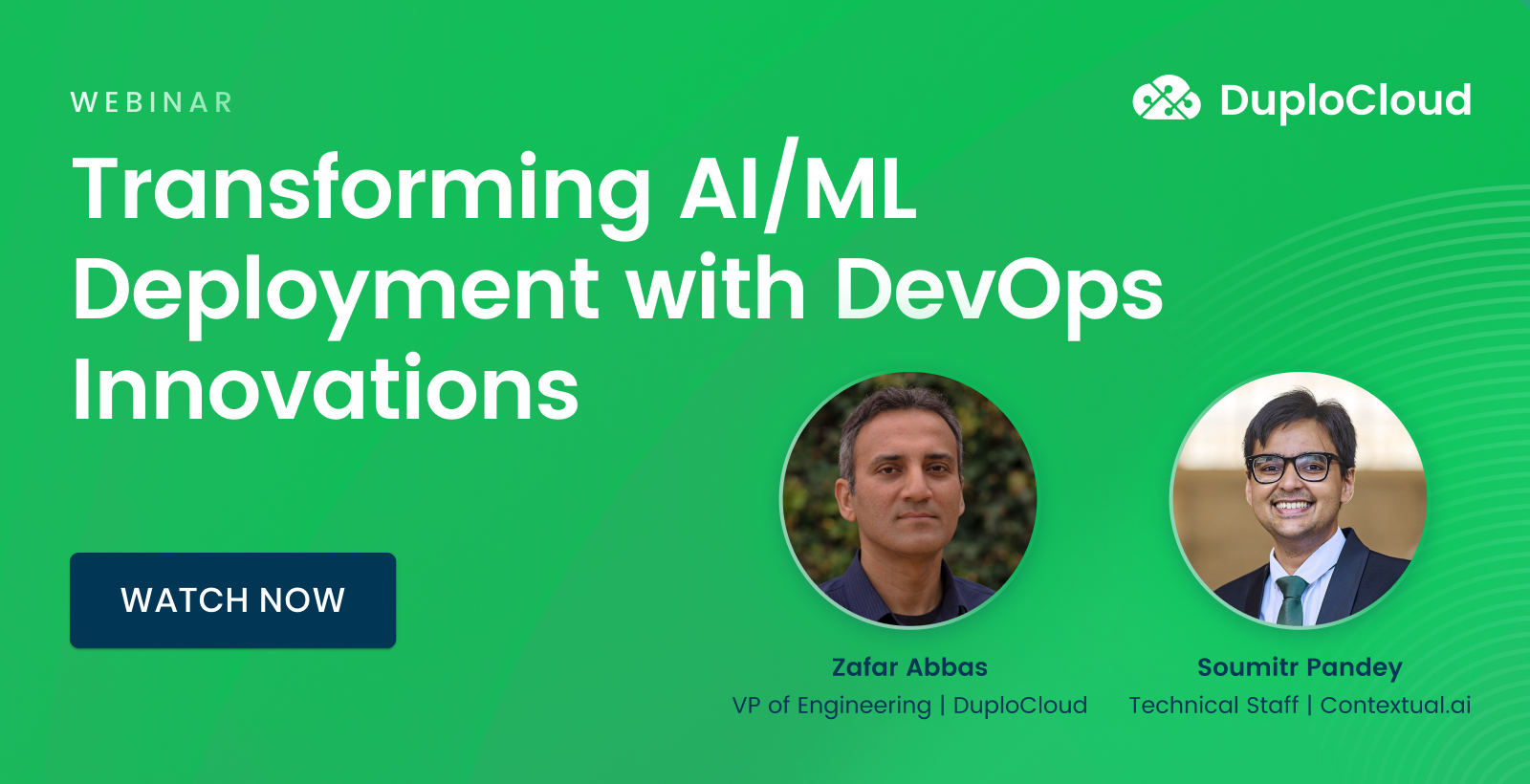 WEBINAR

DuploCloud

Transforming AI/ML Deployment with DevOps Innovations

WATCH NOW

Zafar Abbas
VP of Engineering | DuploCloud

Soumitr Pandey
Technical Staff | Contextual.ai